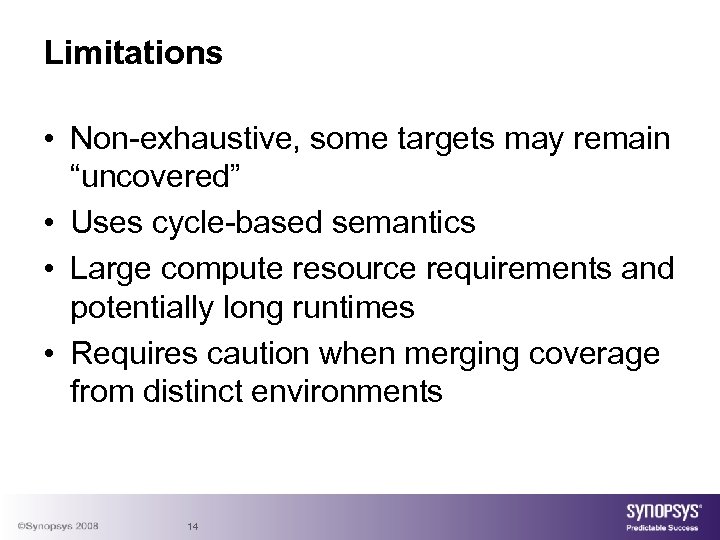 Limitations

• Non-exhaustive, some targets may remain “uncovered”
• Uses cycle-based semantics
• Large compute resource requirements and potentially long runtimes
• Requires caution when merging coverage from distinct environments

©Synopsys 2008 14

SYNOPSYS®
Predictable Success